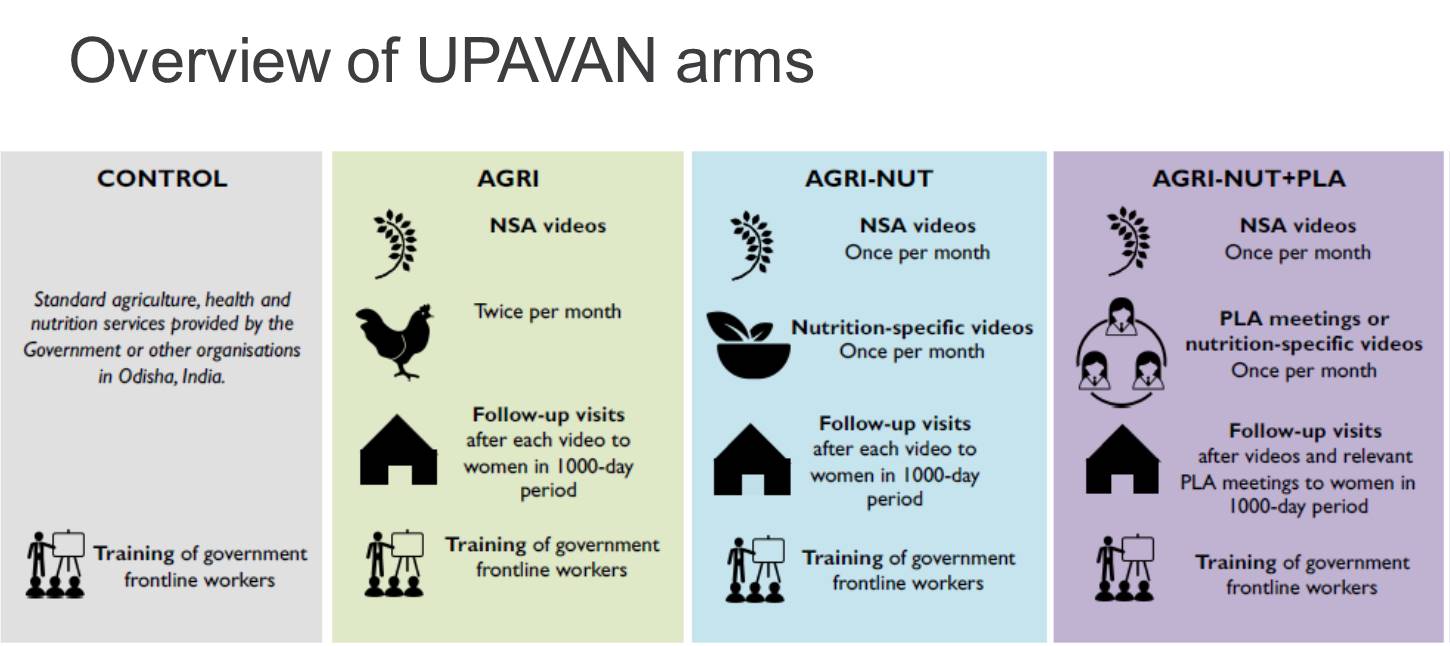 Overview of UPAVAN arms

CONTROL

Standard agriculture, health and nutrition services provided by the Government or other organisations in Odisha, India.

Training of government frontline workers

AGRI

NSA videos

Twice per month

Follow-up visits after each video to women in 1000-day period

Training of government frontline workers

AGRI-NUT

NSA videos
Once per month

Nutrition-specific videos
Once per month

Follow-up visits after each video to women in 1000-day period

Training of government frontline workers

AGRI-NUT+PLA

NSA videos
Once per month

PLA meetings or nutrition-specific videos
Once per month

Follow-up visits after videos and relevant PLA meetings to women in 1000-day period

Training of government frontline workers